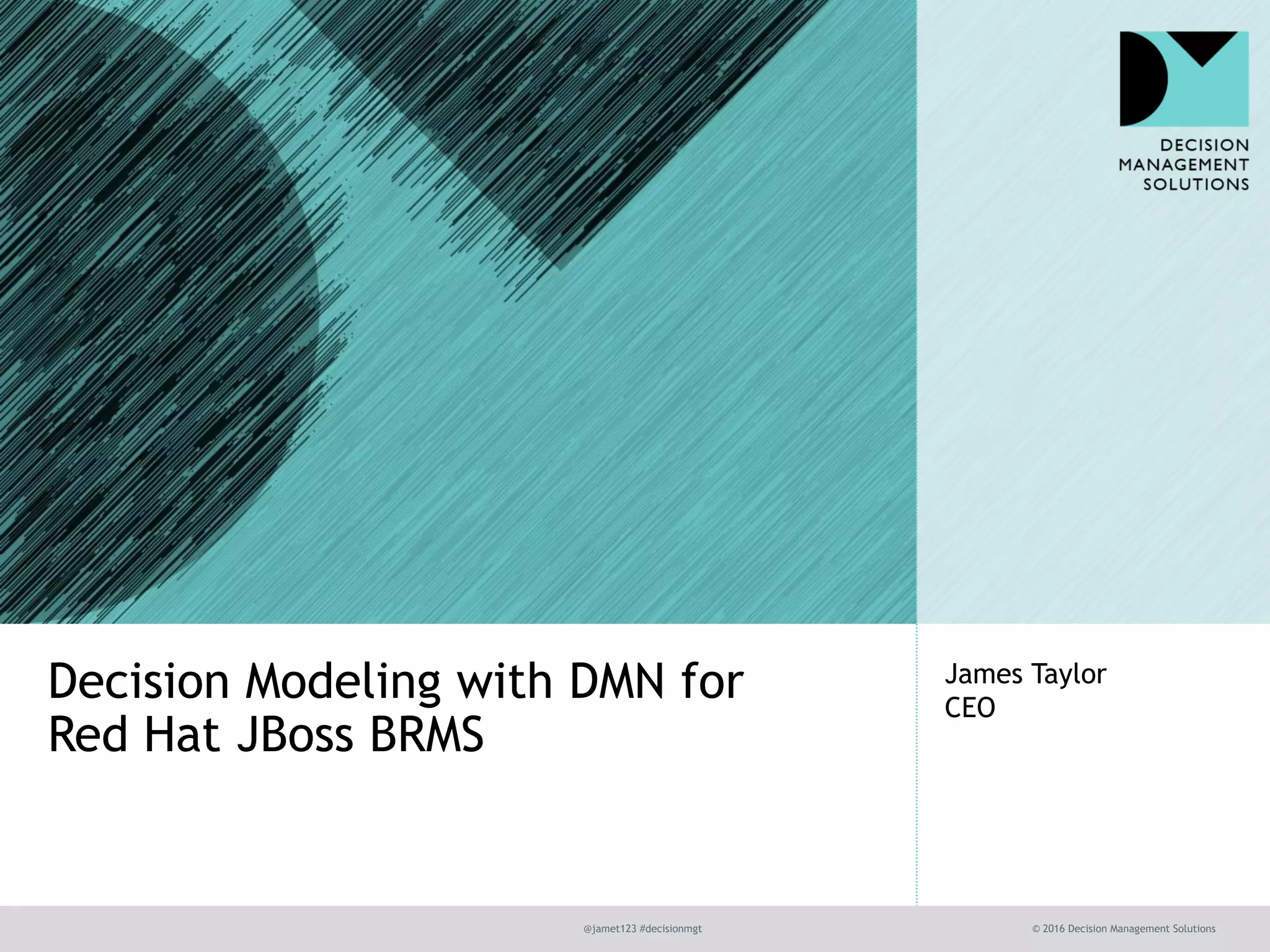 DECISION
MANAGEMENT
SOLUTIONS

Decision Modeling with DMN for Red Hat JBoss BRMS

James Taylor
CEO

@jamet123 #decisionmgt

© 2016 Decision Management Solutions